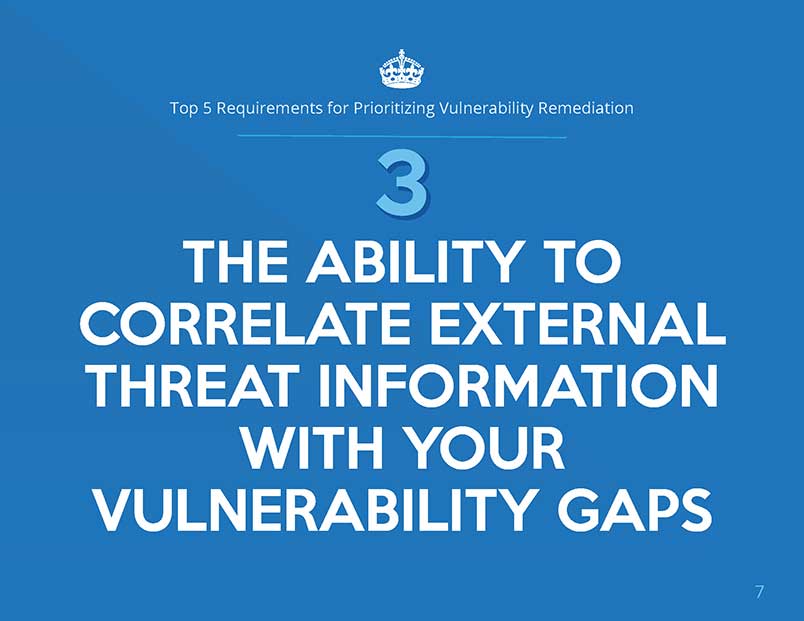 Top 5 Requirements for Prioritizing Vulnerability Remediation

3

THE ABILITY TO CORRELATE EXTERNAL THREAT INFORMATION WITH YOUR VULNERABILITY GAPS

7